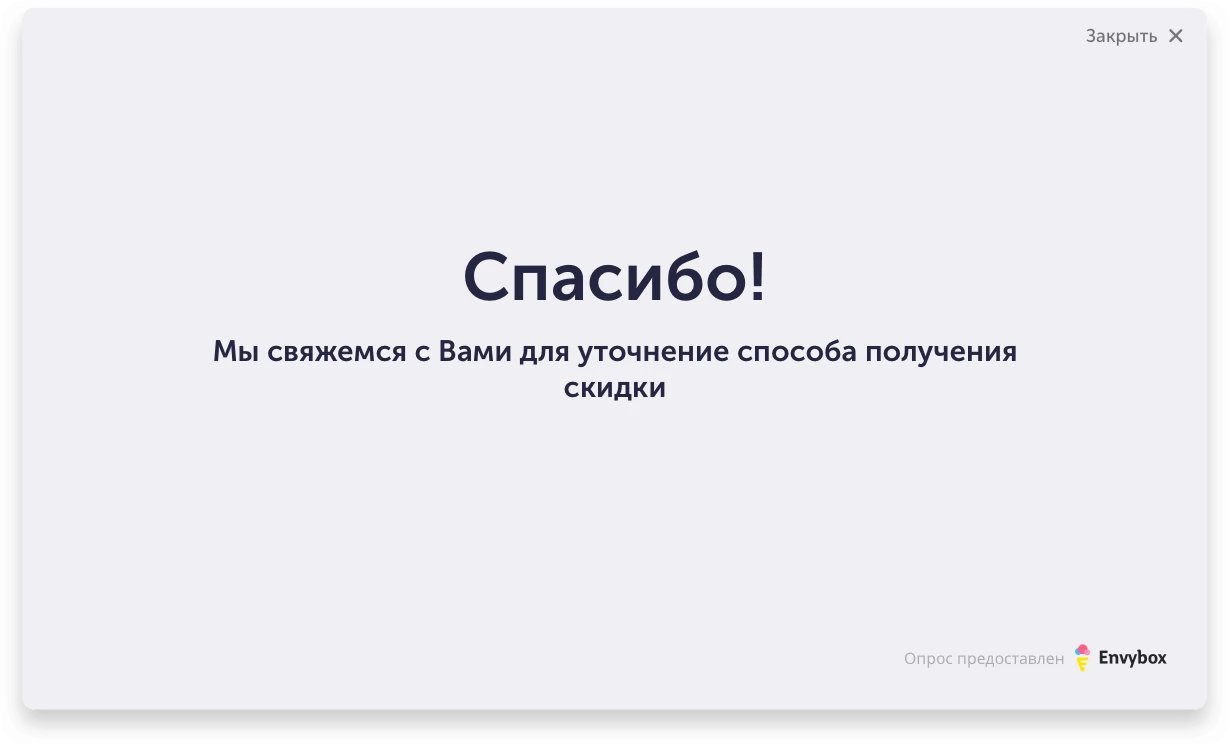 Закрыть ✕

Спасибо!

Мы свяжемся с Вами для уточнение способа получения скидки

Опрос предоставлен Envybox